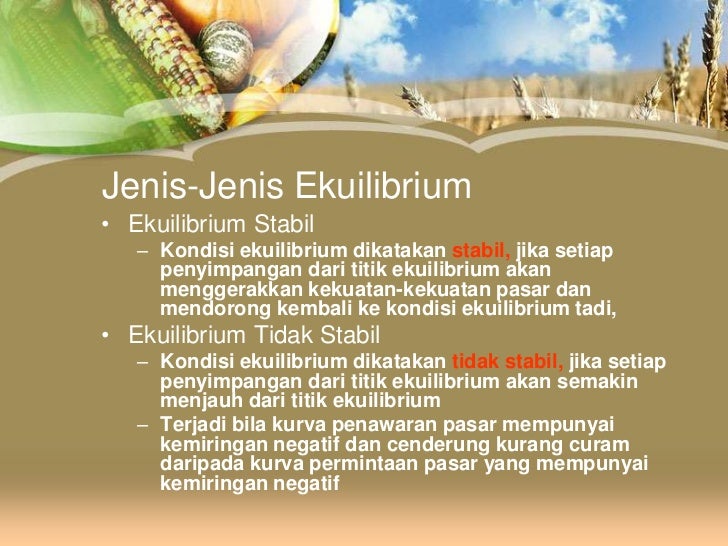 Jenis-Jenis Ekuilibrium

• Ekuilibrium Stabil
– Kondisi ekuilibrium dikatakan stabil, jika setiap penyimpangan dari titik ekuilibrium akan menggerakkan kekuatan-kekuatan pasar dan mendorong kembali ke kondisi ekuilibrium tadi,

• Ekuilibrium Tidak Stabil
– Kondisi ekuilibrium dikatakan tidak stabil, jika setiap penyimpangan dari titik ekuilibrium akan semakin menjauh dari titik ekuilibrium
– Terjadi bila kurva penawaran pasar mempunyai kemiringan negatif dan cenderung kurang curam daripada kurva permintaan pasar yang mempunyai kemiringan negatif